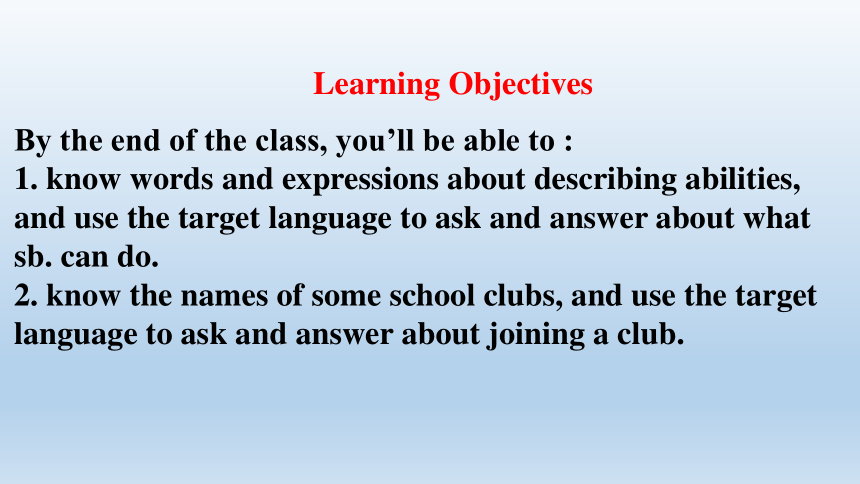 Learning Objectives

By the end of the class, you’ll be able to :
1. know words and expressions about describing abilities, and use the target language to ask and answer about what sb. can do.
2. know the names of some school clubs, and use the target language to ask and answer about joining a club.